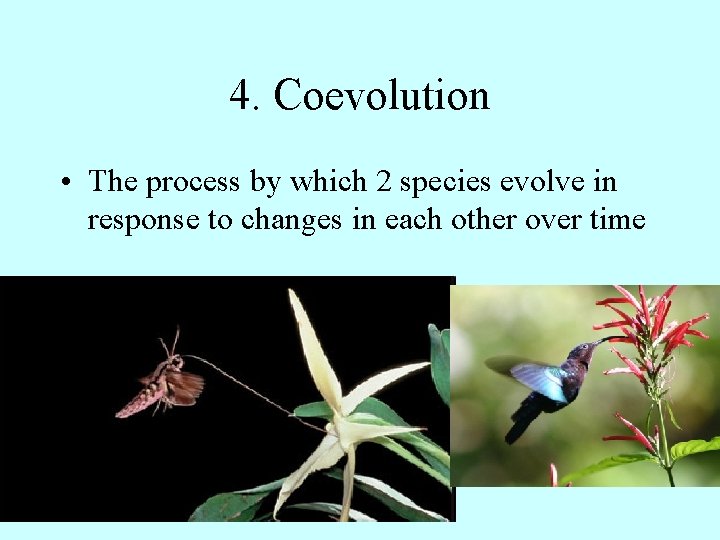 4. Coevolution

• The process by which 2 species evolve in response to changes in each other over time